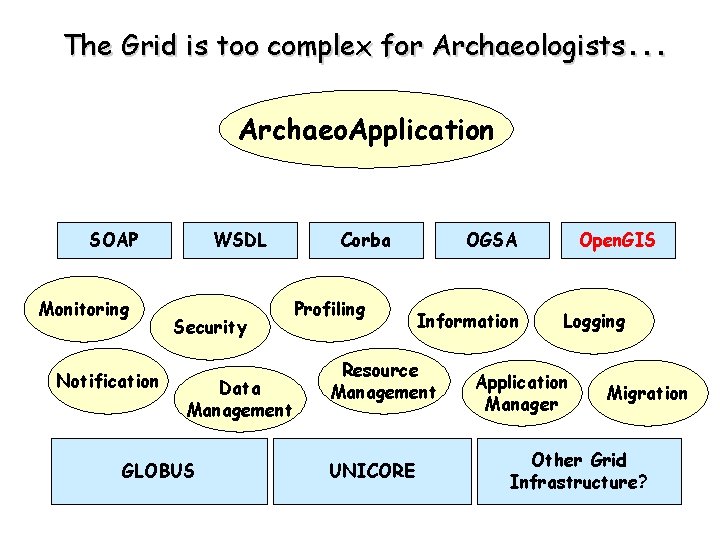 The Grid is too complex for Archaeologists...

ArchaeoApplication

SOAP
WSDL
Corba
OGSA
OpenGIS

Monitoring
Security
Profiling
Information
Logging

Notification
Data Management
Resource Management
Application Manager
Migration

GLOBUS
UNICORE
Other Grid Infrastructure?